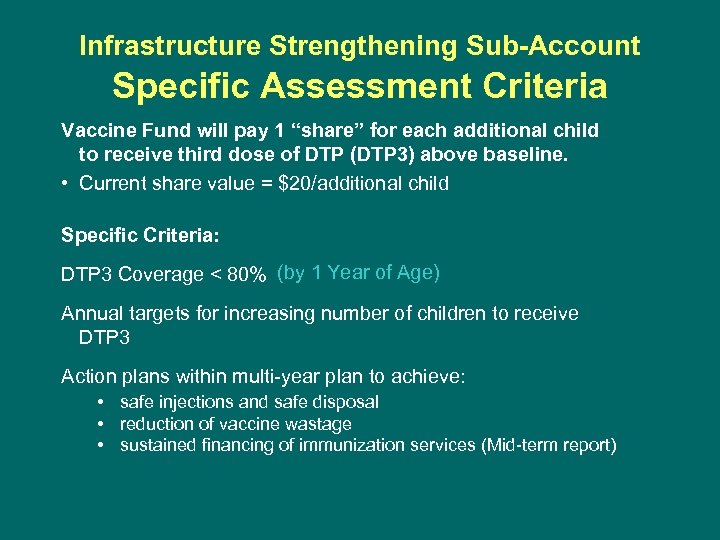 Infrastructure Strengthening Sub-Account
Specific Assessment Criteria

Vaccine Fund will pay 1 “share” for each additional child to receive third dose of DTP (DTP3) above baseline.
• Current share value = $20/additional child

Specific Criteria:

DTP3 Coverage < 80% (by 1 Year of Age)

Annual targets for increasing number of children to receive DTP3

Action plans within multi-year plan to achieve:
• safe injections and safe disposal
• reduction of vaccine wastage
• sustained financing of immunization services (Mid-term report)